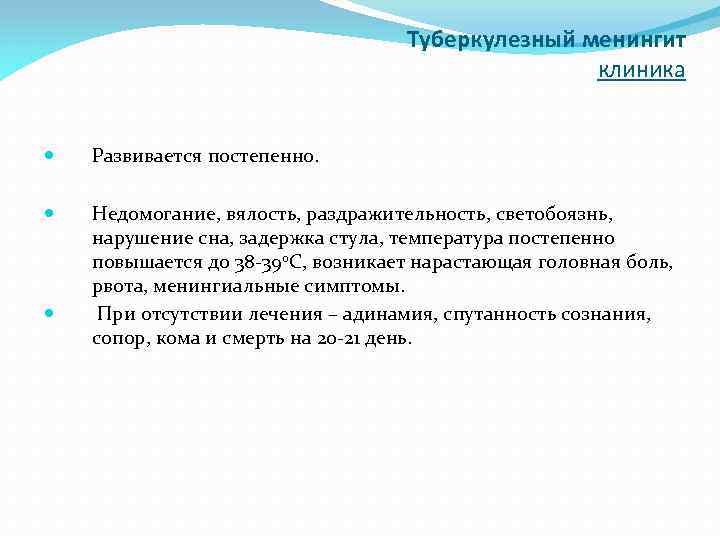 Туберкулезный менингит
клиника

Развивается постепенно.

Недомогание, вялость, раздражительность, светобоязнь, нарушение сна, задержка стула, температура постепенно повышается до 38-39°С, возникает нарастающая головная боль, рвота, менингиальные симптомы.

При отсутствии лечения – адинамия, спутанность сознания, сопор, кома и смерть на 20-21 день.